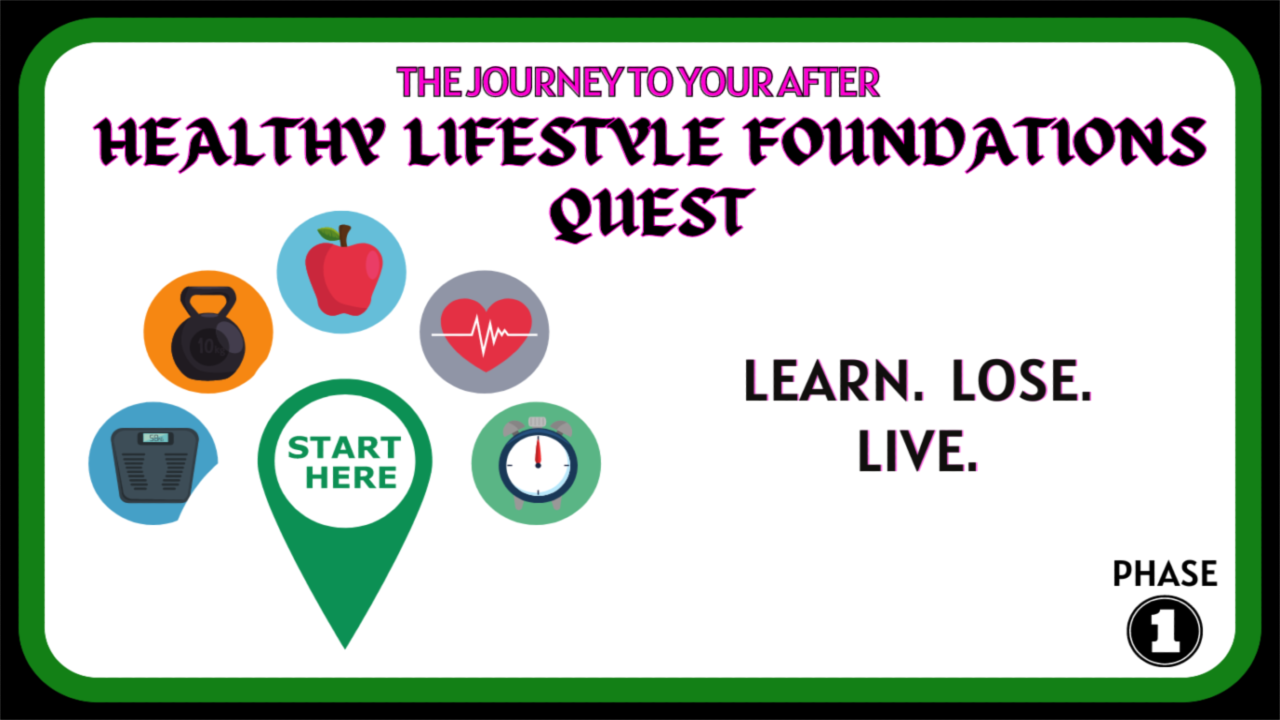 THE JOURNEY TO YOUR AFTER

HEALTHY LIFESTYLE FOUNDATIONS QUEST

10

START HERE

LEARN. LOSE. LIVE.

PHASE

1